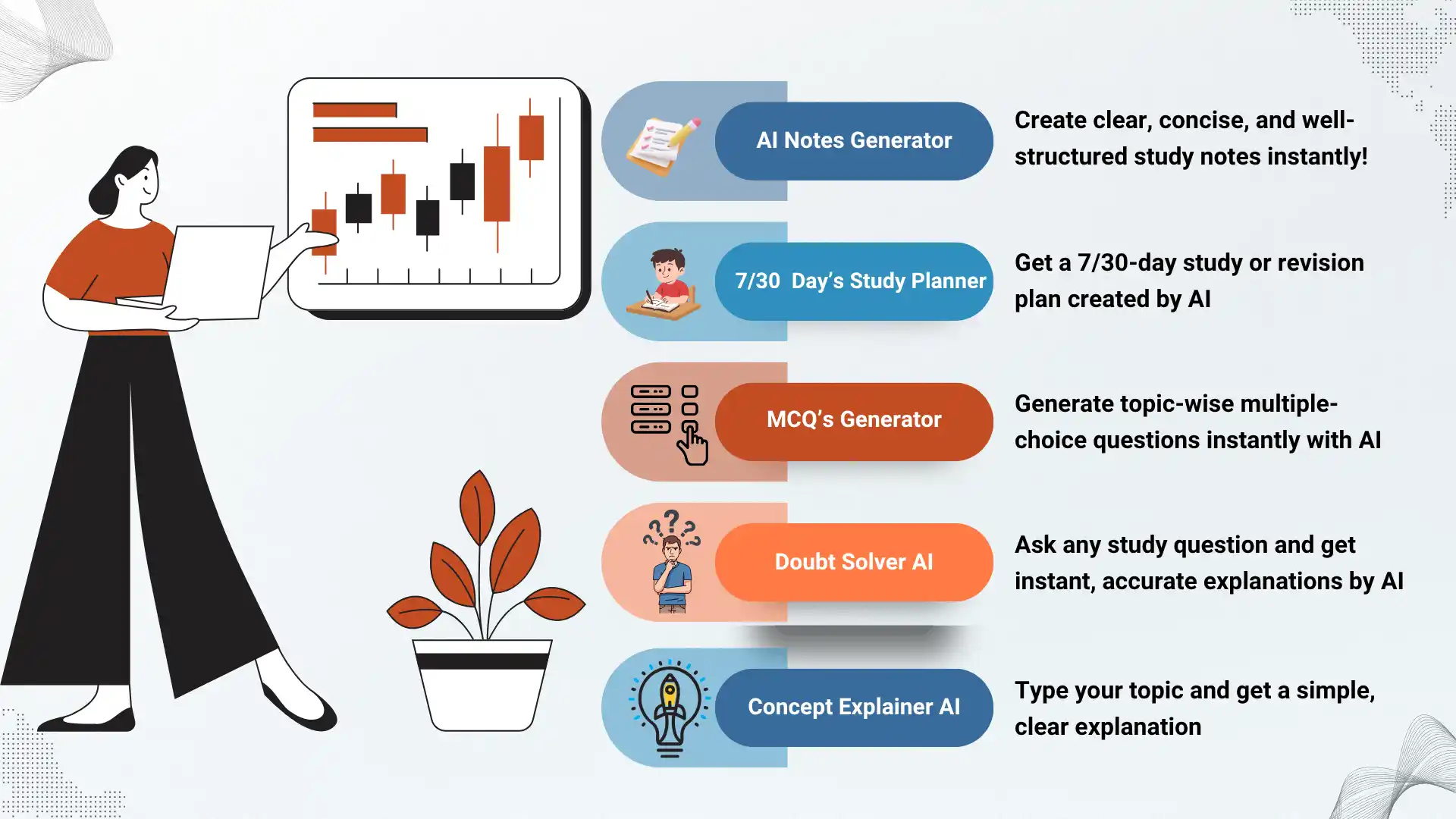 AI Notes Generator

Create clear, concise, and well-structured study notes instantly!

7/30 Day's Study Planner

Get a 7/30-day study or revision plan created by AI

MCQ's Generator

Generate topic-wise multiple-choice questions instantly with AI

Doubt Solver AI

Ask any study question and get instant, accurate explanations by AI

Concept Explainer AI

Type your topic and get a simple, clear explanation